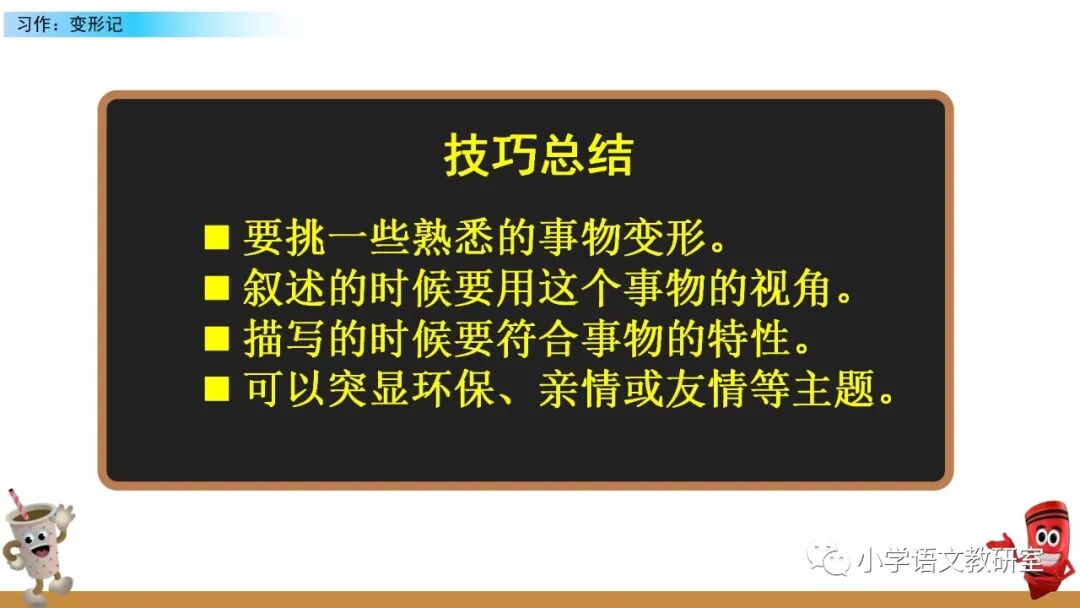 习作：变形记

技巧总结

■ 要挑一些熟悉的事物变形。
■ 叙述的时候要用这个事物的视角。
■ 描写的时候要符合事物的特性。
■ 可以突显环保、亲情或友情等主题。

小学语文教研室